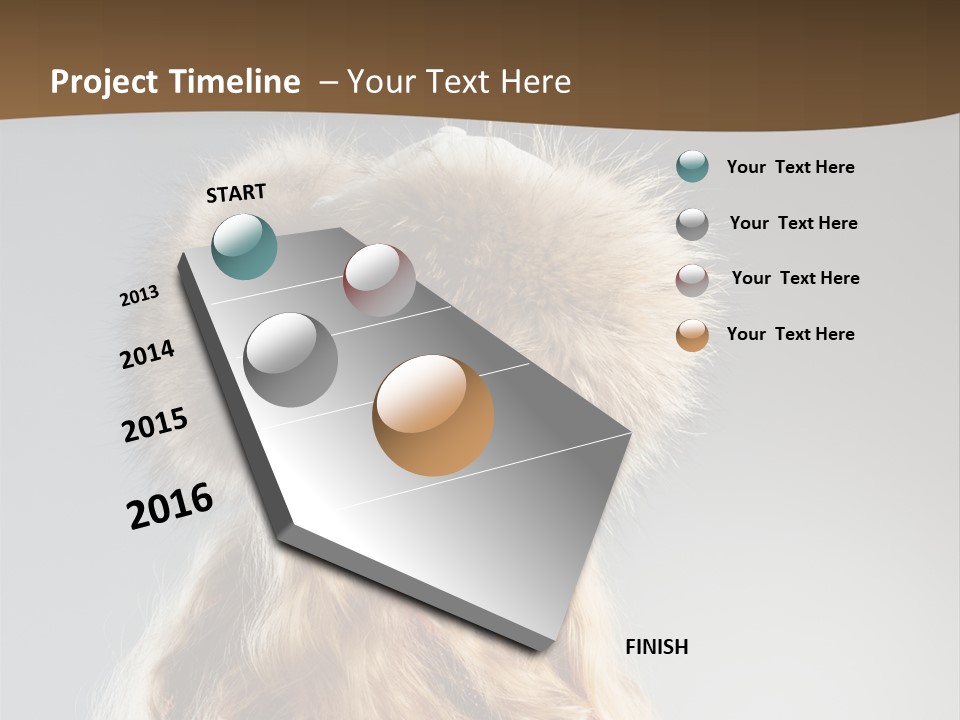 Project Timeline – Your Text Here

START

2013

2014

2015

2016

FINISH

Your Text Here

Your Text Here

Your Text Here

Your Text Here